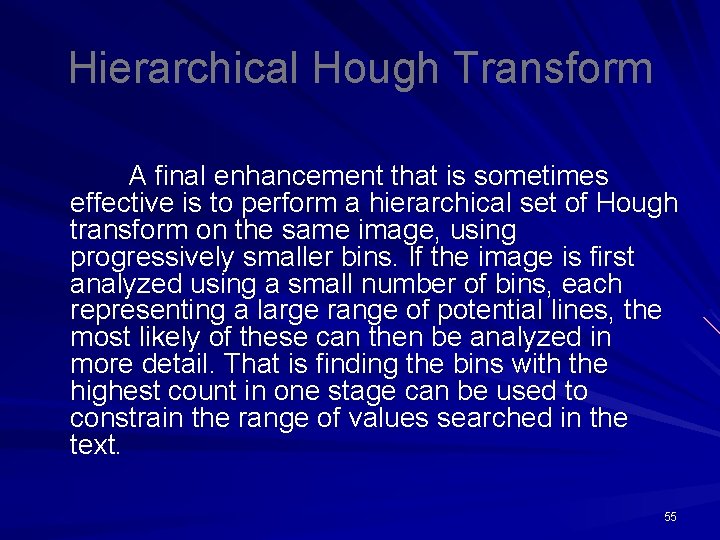 Hierarchical Hough Transform

A final enhancement that is sometimes effective is to perform a hierarchical set of Hough transform on the same image, using progressively smaller bins. If the image is first analyzed using a small number of bins, each representing a large range of potential lines, the most likely of these can then be analyzed in more detail. That is finding the bins with the highest count in one stage can be used to constrain the range of values searched in the text.

55